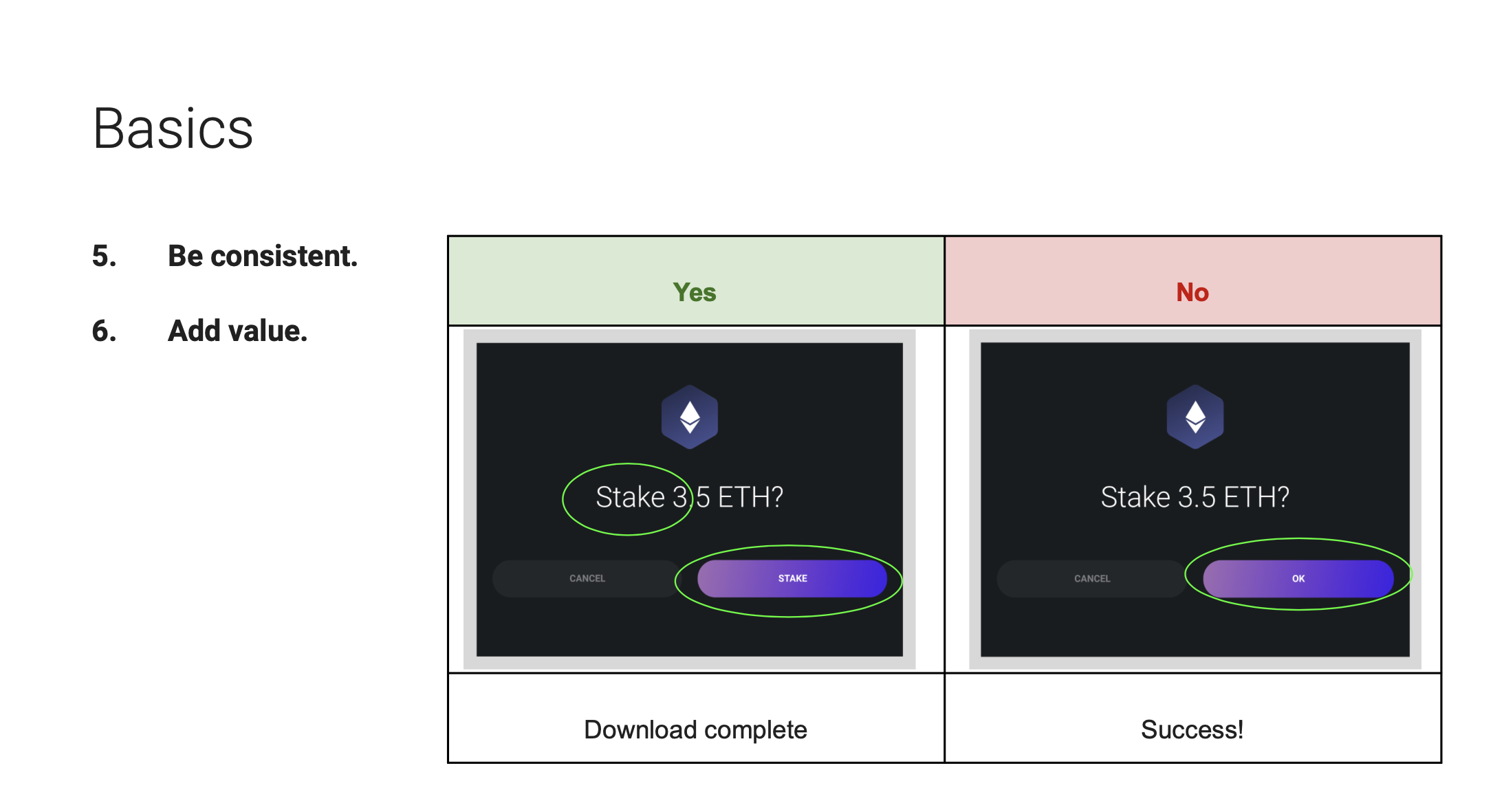 Basics

5. Be consistent.

6. Add value.

| Yes | No |
|---|---|
| Stake 3.5 ETH? CANCEL STAKE | Stake 3.5 ETH? CANCEL OK |
| Download complete | Success! |